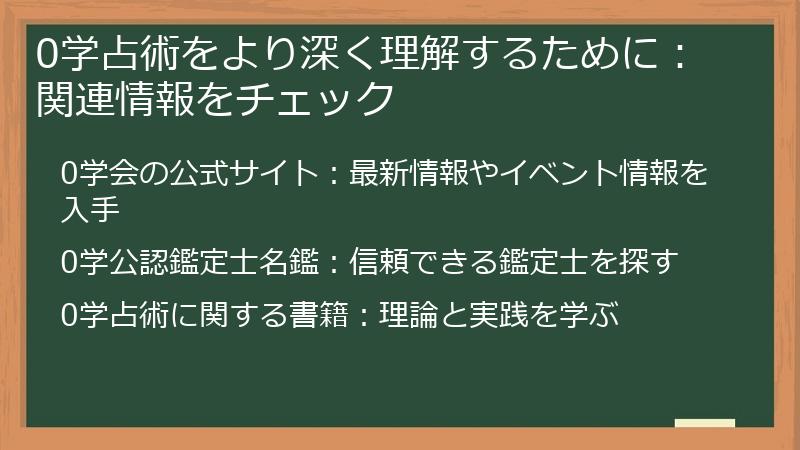 0学占術をより深く理解するために：関連情報をチェック

0学会の公式サイト：最新情報やイベント情報を入手

0学公認鑑定士名鑑：信頼できる鑑定士を探す

0学占術に関する書籍：理論と実践を学ぶ